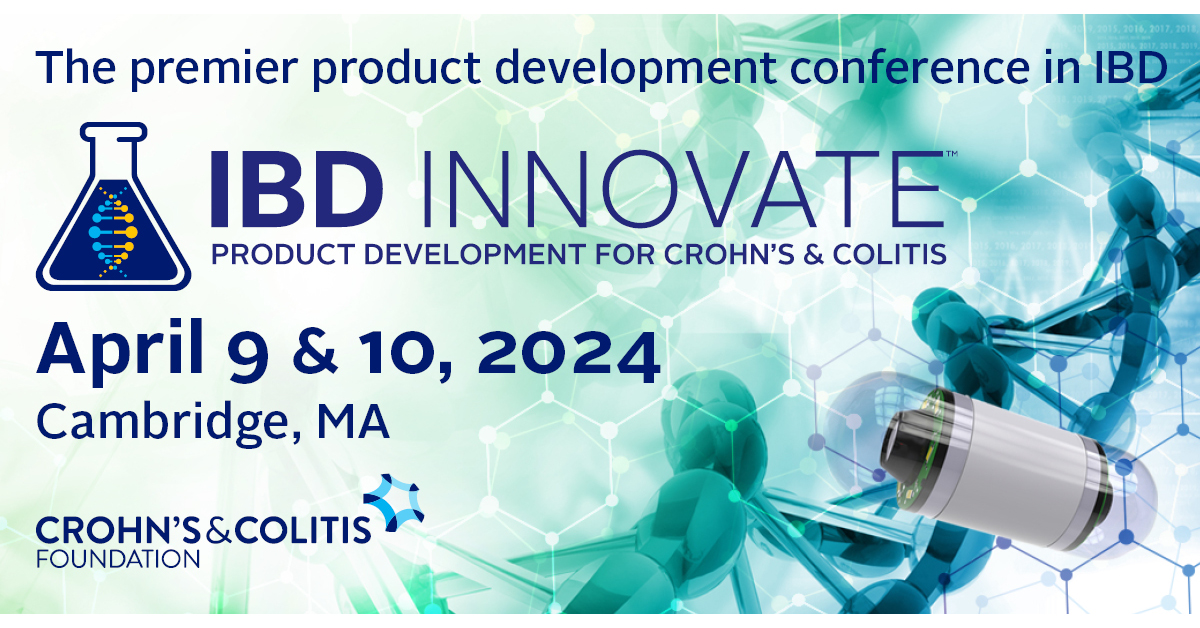 The premier product development conference in IBD

IBD INNOVATE™
PRODUCT DEVELOPMENT FOR CROHN'S & COLITIS

April 9 & 10, 2024
Cambridge, MA

CROHN'S & COLITIS
FOUNDATION